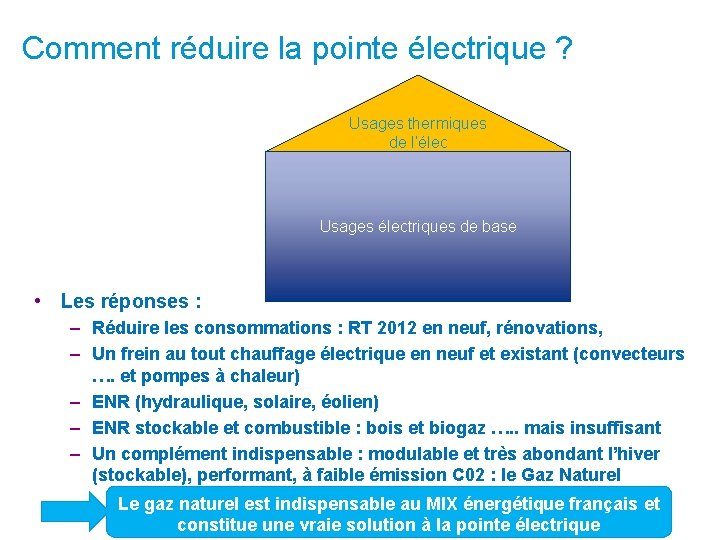 Comment réduire la pointe électrique ?

Usages thermiques de l'élec

Usages électriques de base

• Les réponses :
– Réduire les consommations : RT 2012 en neuf, rénovations,
– Un frein au tout chauffage électrique en neuf et existant (convecteurs …. et pompes à chaleur)
– ENR (hydraulique, solaire, éolien)
– ENR stockable et combustible : bois et biogaz ….. mais insuffisant
– Un complément indispensable : modulable et très abondant l'hiver (stockable), performant, à faible émission C02 : le Gaz Naturel

Le gaz naturel est indispensable au MIX énergétique français et constitue une vraie solution à la pointe électrique